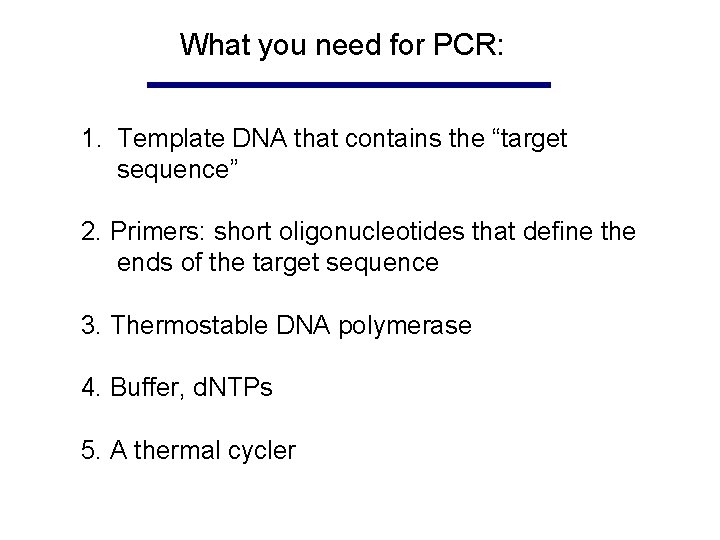 What you need for PCR:

1. Template DNA that contains the “target sequence”

2. Primers: short oligonucleotides that define the ends of the target sequence

3. Thermostable DNA polymerase

4. Buffer, dNTPs

5. A thermal cycler